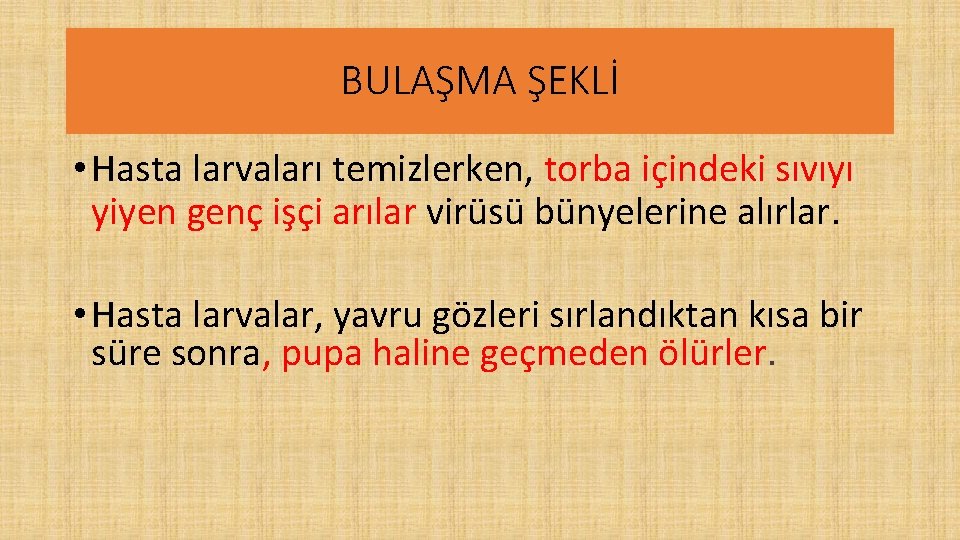 BULAŞMA ŞEKLİ

• Hasta larvaları temizlerken, torba içindeki sıvıyı yiyen genç işçi arılar virüsü bünyelerine alırlar.

• Hasta larvalar, yavru gözleri sırlandıktan kısa bir süre sonra, pupa haline geçmeden ölürler.